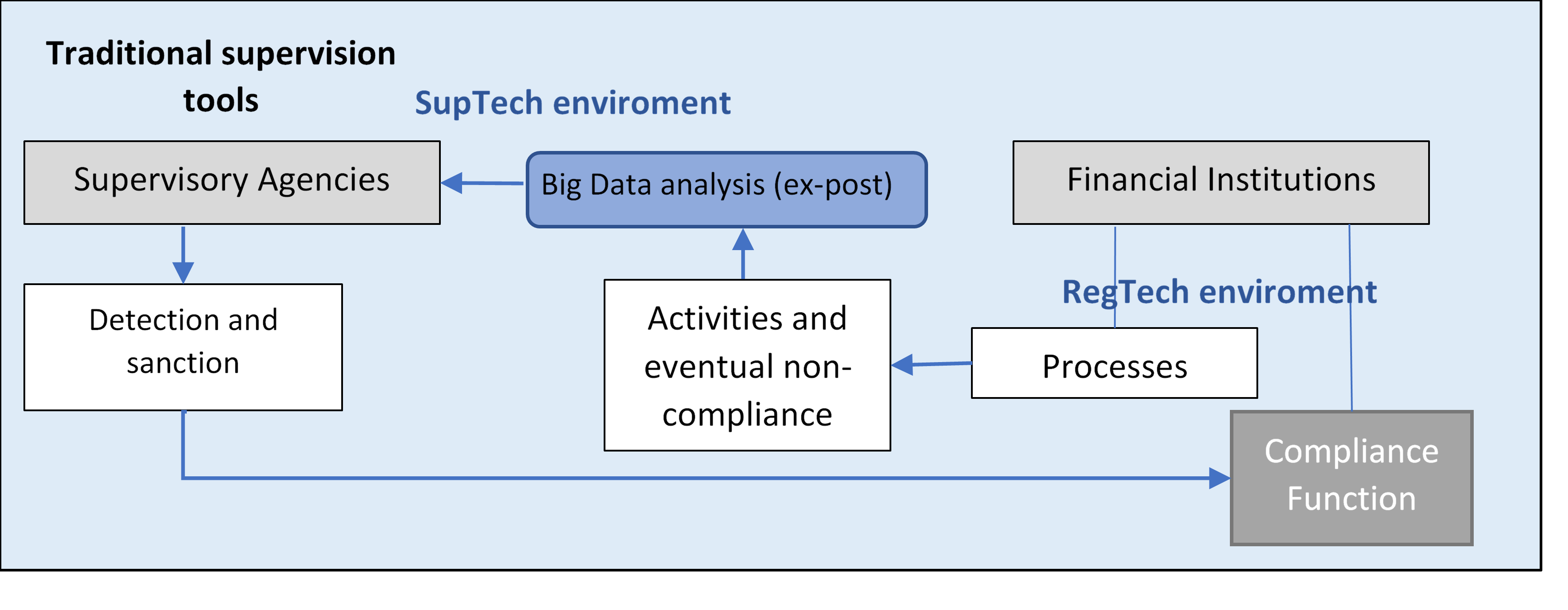 Traditional supervision tools

SupTech enviroment

Supervisory Agencies

Big Data analysis (ex-post)

Financial Institutions

Detection and sanction

Activities and eventual non-compliance

RegTech enviroment

Processes

Compliance Function